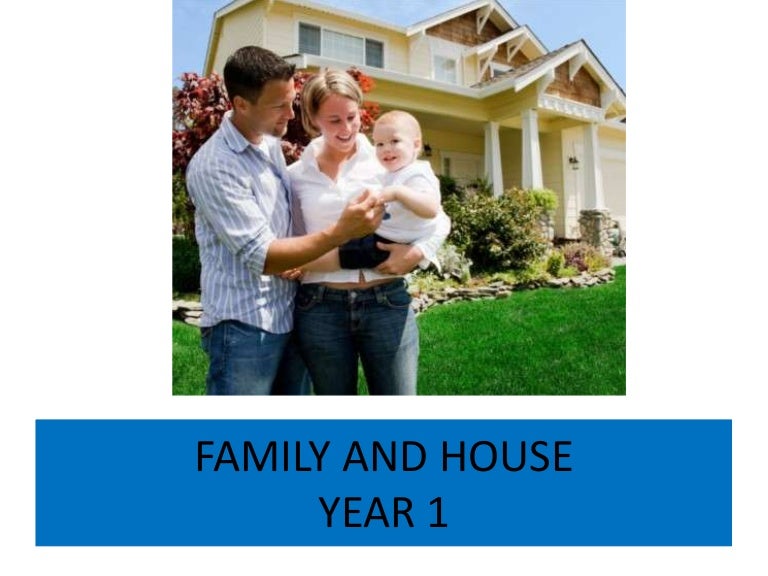 FAMILY AND HOUSE
YEAR 1